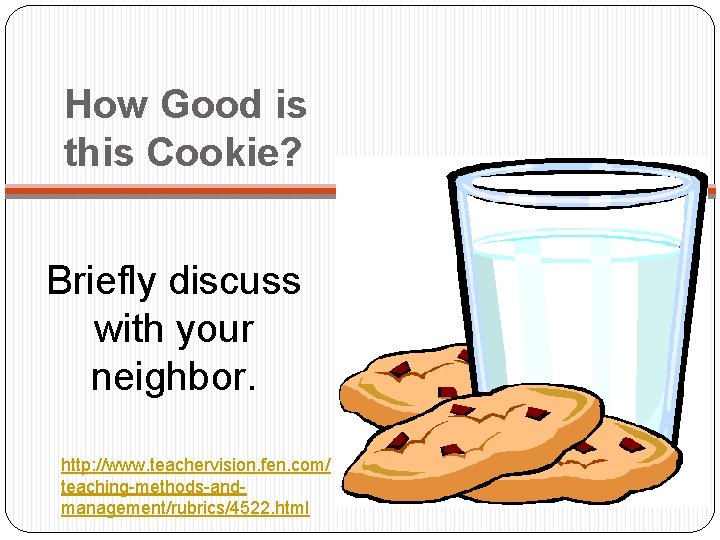 How Good is this Cookie?

Briefly discuss with your neighbor.

http://www.teachervision.fen.com/teaching-methods-and-management/rubrics/4522.html